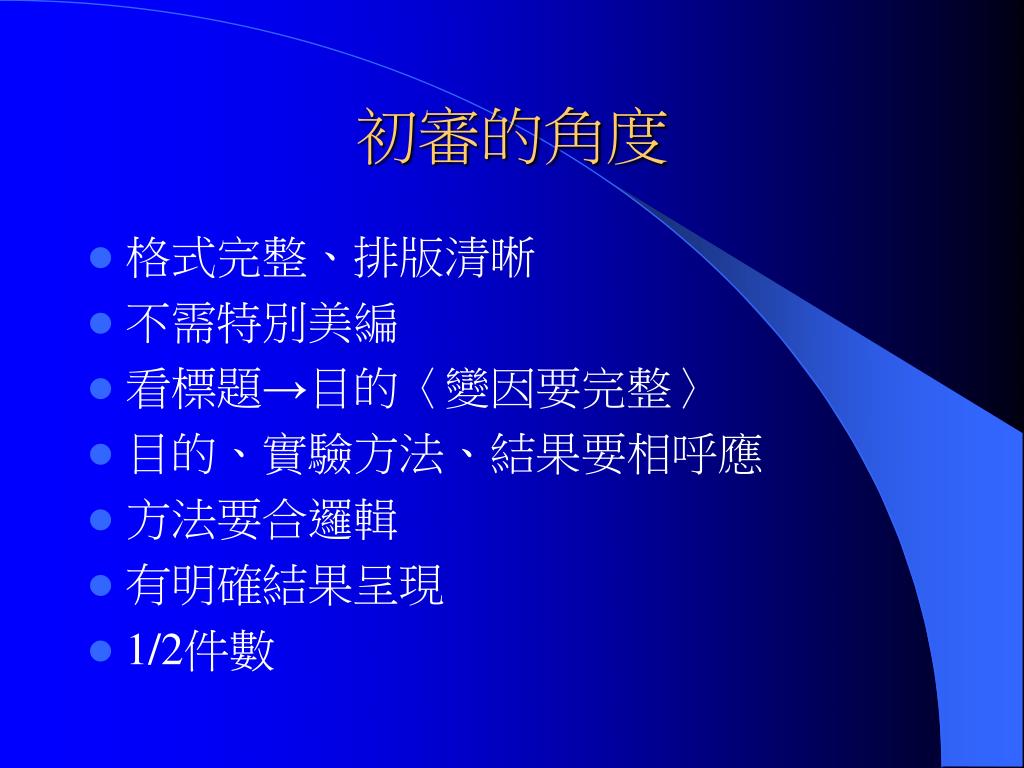 初審的角度

- 格式完整、排版清晰
- 不需特別美編
- 看標題→目的〈變因要完整〉
- 目的、實驗方法、結果要相呼應
- 方法要合邏輯
- 有明確結果呈現
- 1/2件數